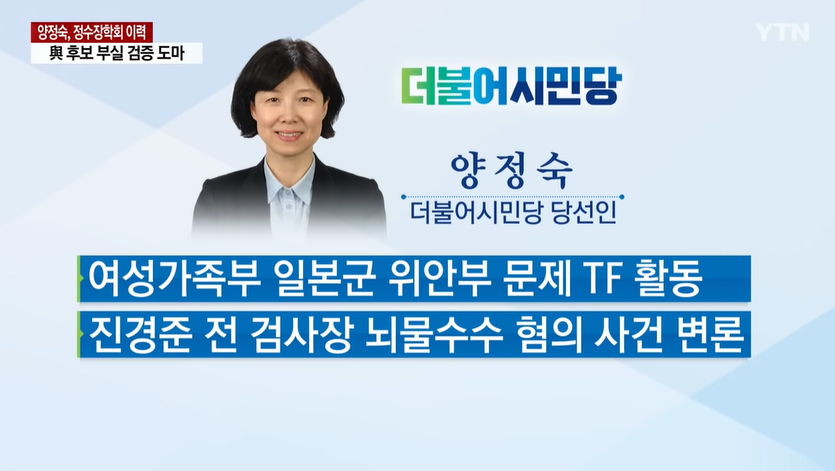 양정숙, 정수장학회 이력
與 후보 부실 검증 도마

YTN

더불어시민당

양정숙
더불어시민당 당선인

여성가족부 일본군 위안부 문제 TF 활동
진경준 전 검사장 뇌물수수 혐의 사건 변론